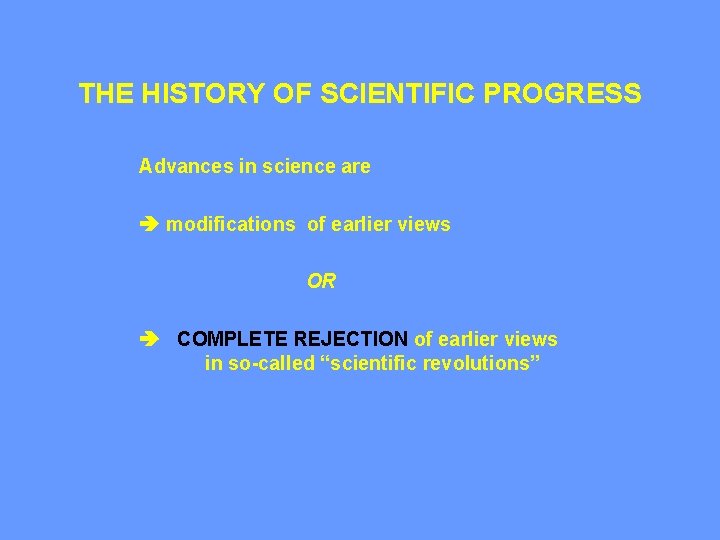 THE HISTORY OF SCIENTIFIC PROGRESS

Advances in science are

➔ modifications of earlier views

OR

➔ COMPLETE REJECTION of earlier views in so-called “scientific revolutions”